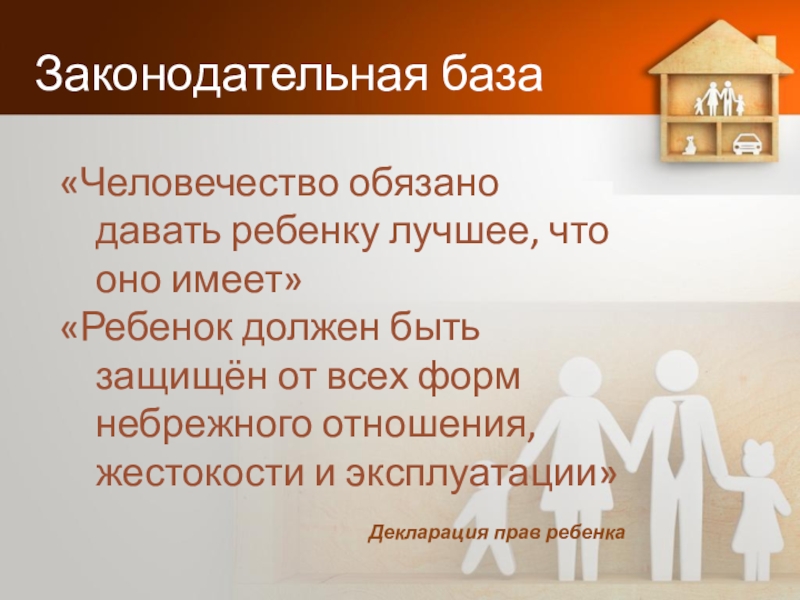 Законодательная база

«Человечество обязано давать ребенку лучшее, что оно имеет»

«Ребенок должен быть защищён от всех форм небрежного отношения, жестокости и эксплуатации»

Декларация прав ребенка